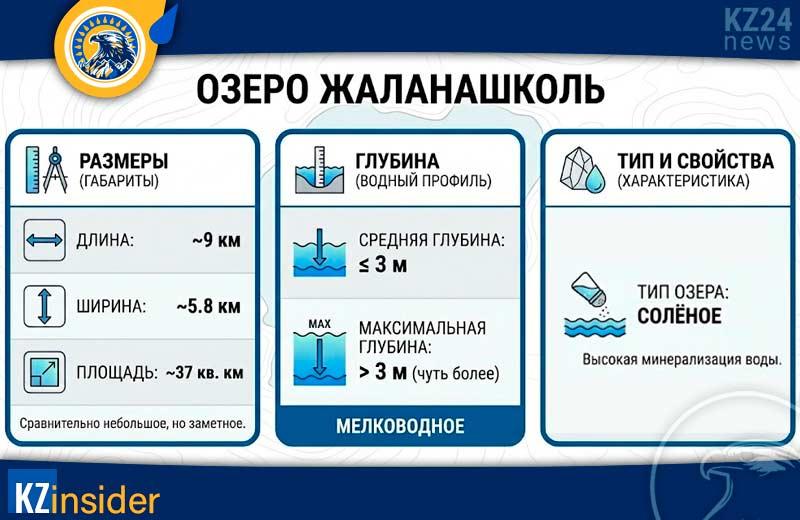 KZ24 news

ОЗЕРО ЖАЛАНАШКОЛЬ

РАЗМЕРЫ
(ГАБАРИТЫ)

ДЛИНА: ~9 км

ШИРИНА: ~5.8 км

ПЛОЩАДЬ: ~37 кв. км

Сравнительно небольшое, но заметное.

ГЛУБИНА
(ВОДНЫЙ ПРОФИЛЬ)

СРЕДНЯЯ ГЛУБИНА:
≤ 3 м

MAX

МАКСИМАЛЬНАЯ ГЛУБИНА:
> 3 м (чуть более)

МЕЛКОВОДНОЕ

ТИП И СВОЙСТВА
(ХАРАКТЕРИСТИКА)

ТИП ОЗЕРА:
СОЛЁНОЕ

Высокая минерализация воды.

KZinsider